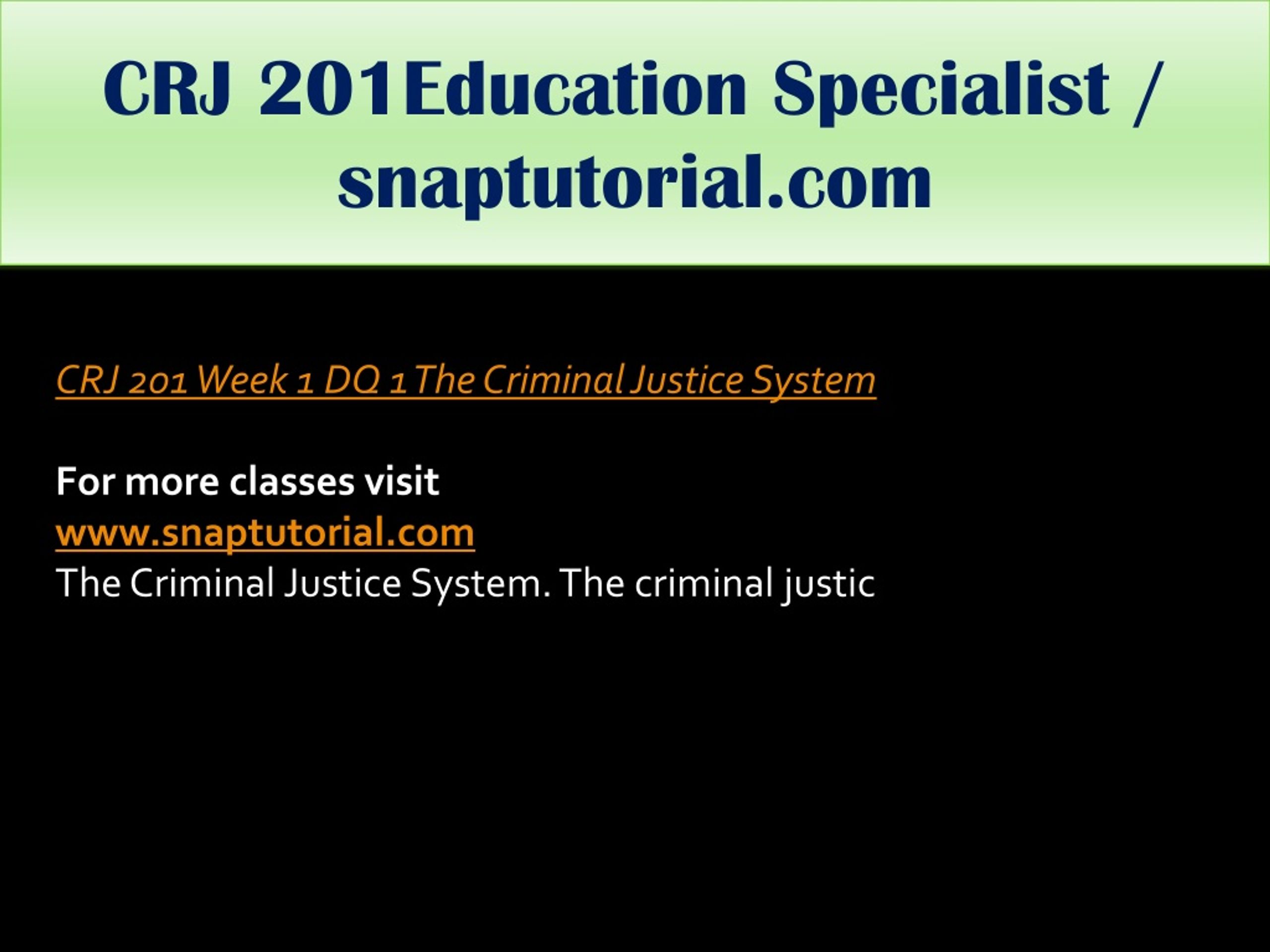 CRJ 201Education Specialist / snaptutorial.com

CRJ 201 Week 1 DQ 1 The Criminal Justice System

For more classes visit
www.snaptutorial.com
The Criminal Justice System. The criminal justic